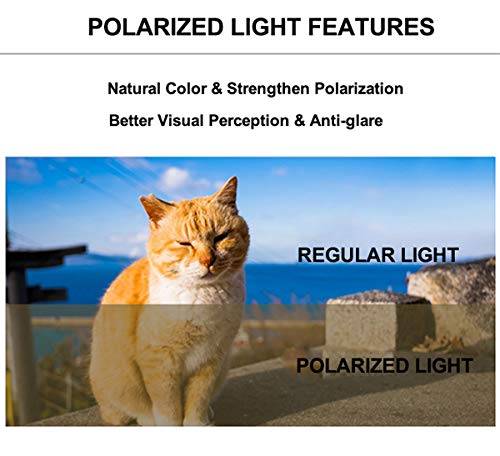 POLARIZED LIGHT FEATURES

Natural Color & Strengthen Polarization

Better Visual Perception & Anti-glare

REGULAR LIGHT

POLARIZED LIGHT